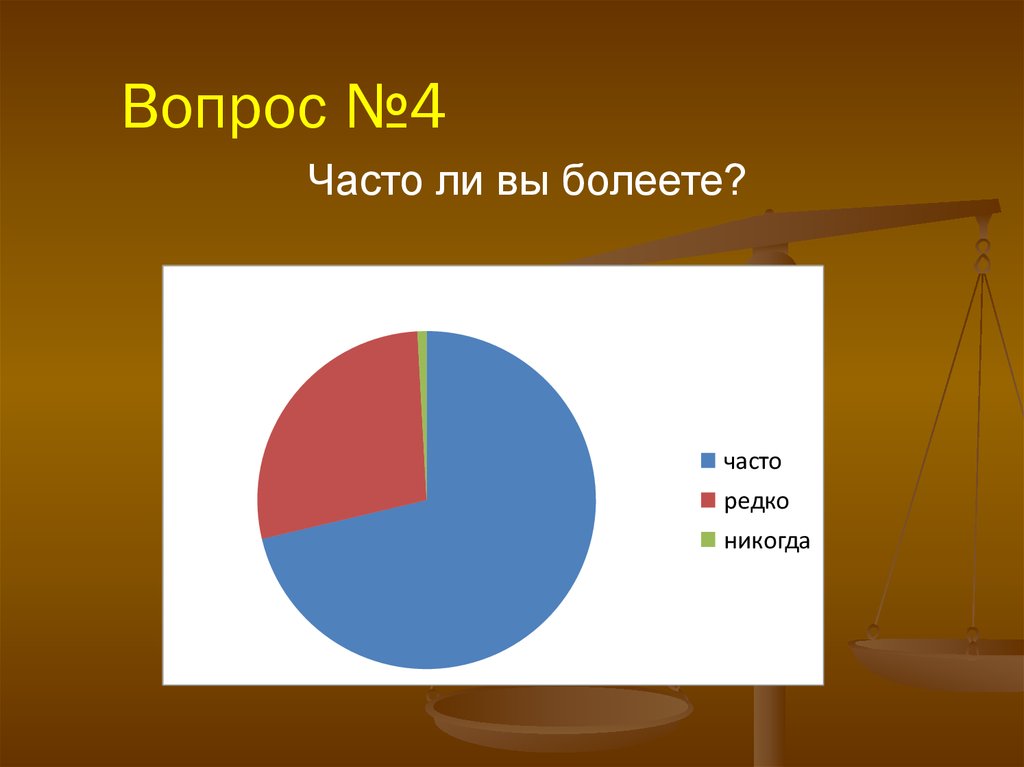 Вопрос №4

Часто ли вы болеете?

часто
редко
никогда